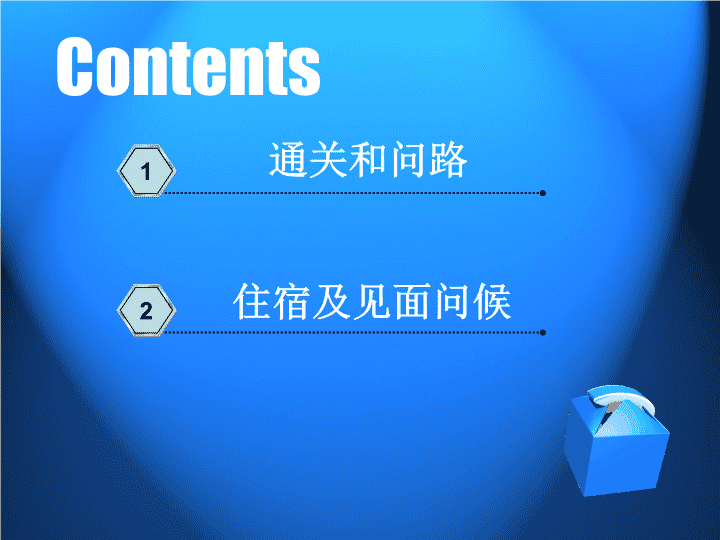 Contents

1 通关和问路

2 住宿及见面问候